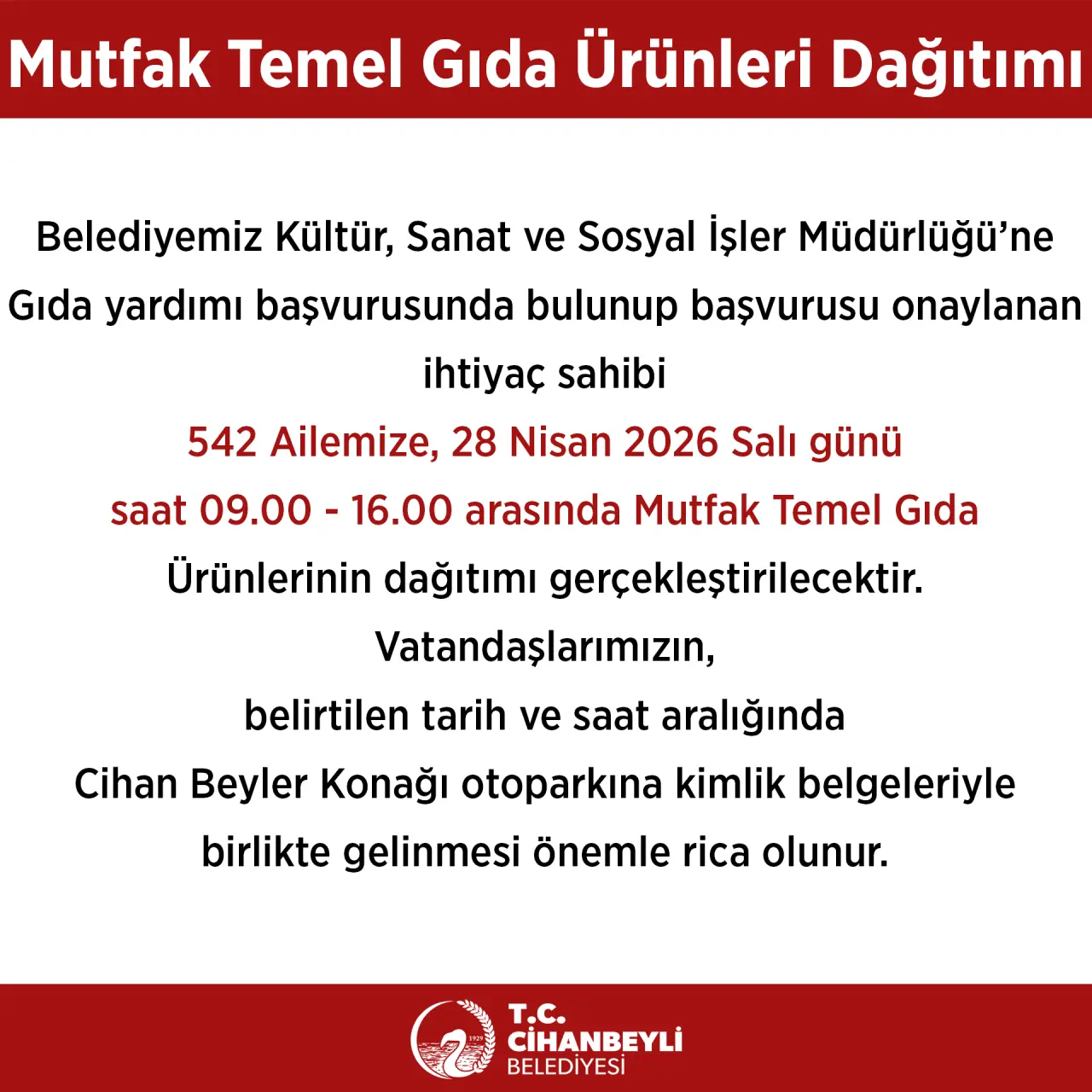 Mutfak Temel Gıda Ürünleri Dağıtımı

Belediyemiz Kültür, Sanat ve Sosyal İşler Müdürlüğü'ne Gıda yardımı başvurusunda bulunup başvurusu onaylanan ihtiyaç sahibi
542 Ailemize, 28 Nisan 2026 Salı günü saat 09.00 - 16.00 arasında Mutfak Temel Gıda Ürünlerinin dağıtımı gerçekleştirilecektir.
Vatandaşlarımızın, belirtilen tarih ve saat aralığında Cihan Beyler Konağı otoparkına kimlik belgeleriyle birlikte gelinmesi önemle rica olunur.

1929
T.C.
CİHANBEYLİ
BELEDİYESİ